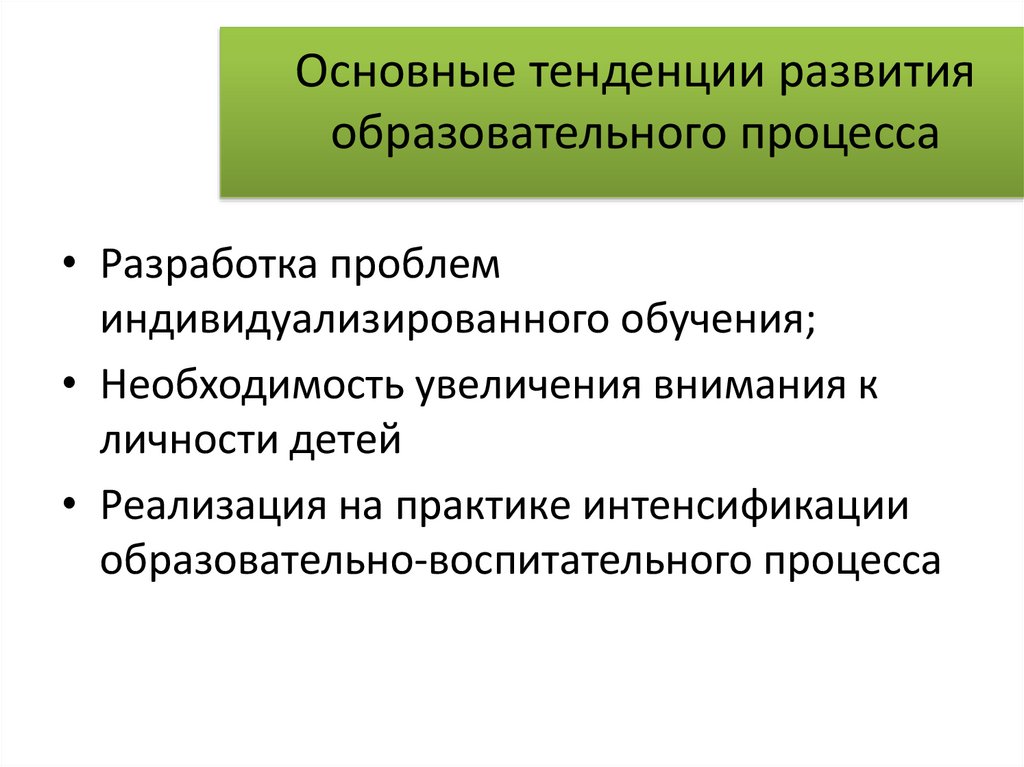 Основные тенденции развития образовательного процесса

• Разработка проблем индивидуализированного обучения;
• Необходимость увеличения внимания к личности детей
• Реализация на практике интенсификации образовательно-воспитательного процесса